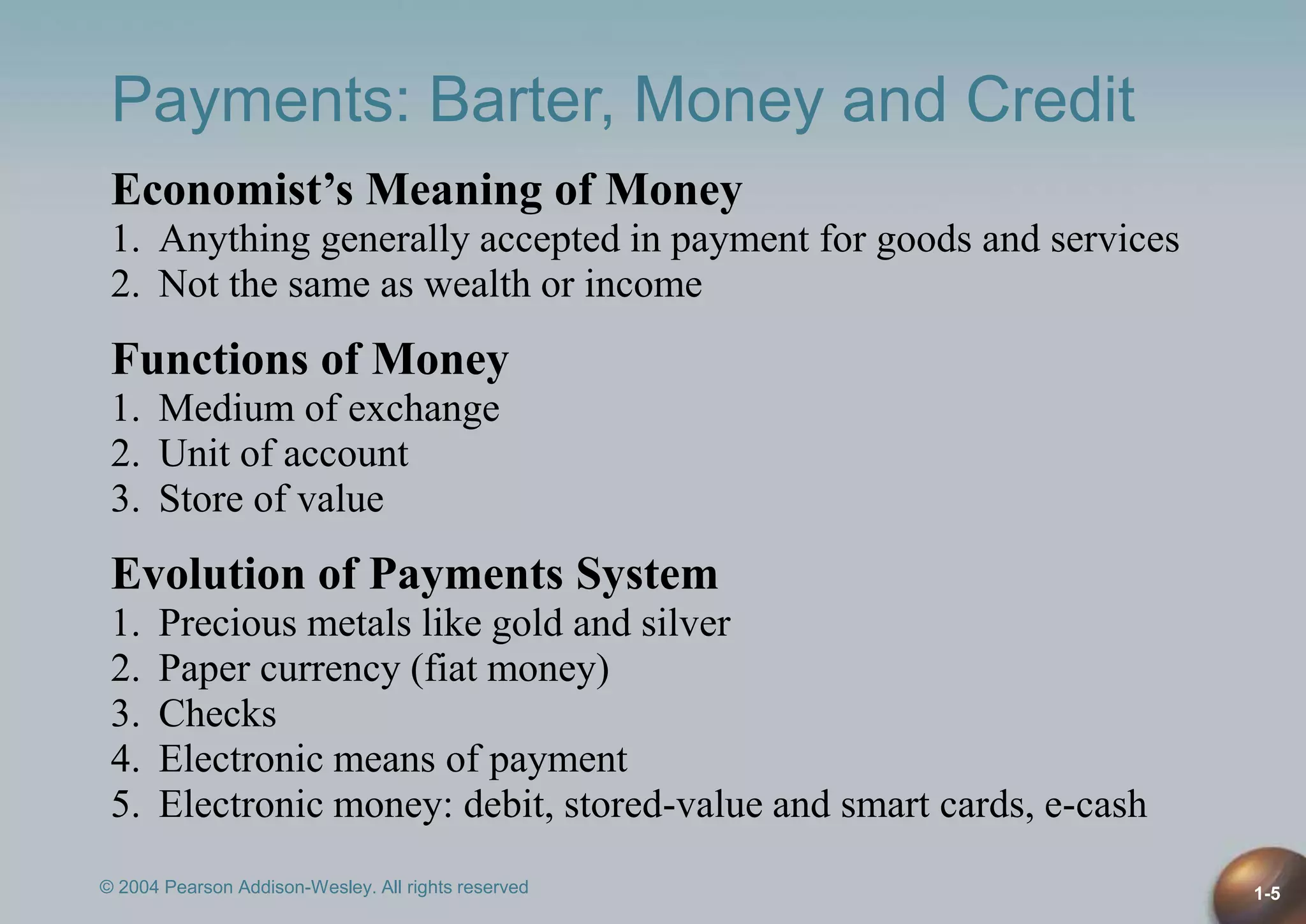 Payments: Barter, Money and Credit

Economist's Meaning of Money
1. Anything generally accepted in payment for goods and services
2. Not the same as wealth or income

Functions of Money
1. Medium of exchange
2. Unit of account
3. Store of value

Evolution of Payments System
1. Precious metals like gold and silver
2. Paper currency (fiat money)
3. Checks
4. Electronic means of payment
5. Electronic money: debit, stored-value and smart cards, e-cash

© 2004 Pearson Addison-Wesley. All rights reserved

1-5